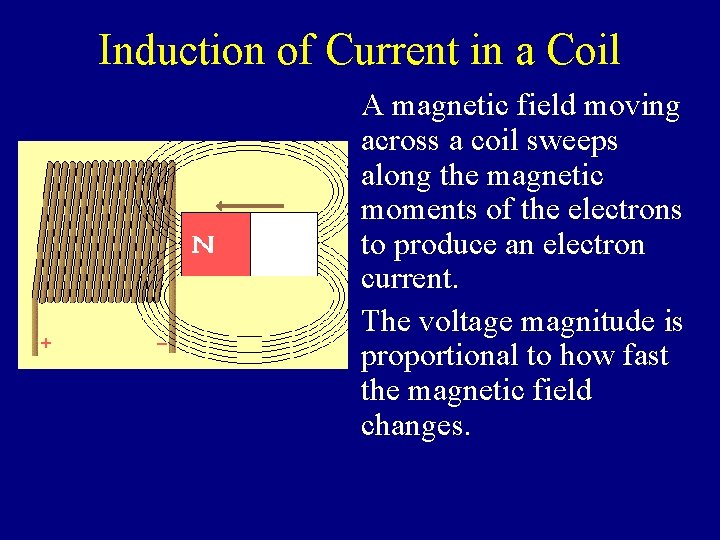 Induction of Current in a Coil

N

+

−

A magnetic field moving across a coil sweeps along the magnetic moments of the electrons to produce an electron current.

The voltage magnitude is proportional to how fast the magnetic field changes.